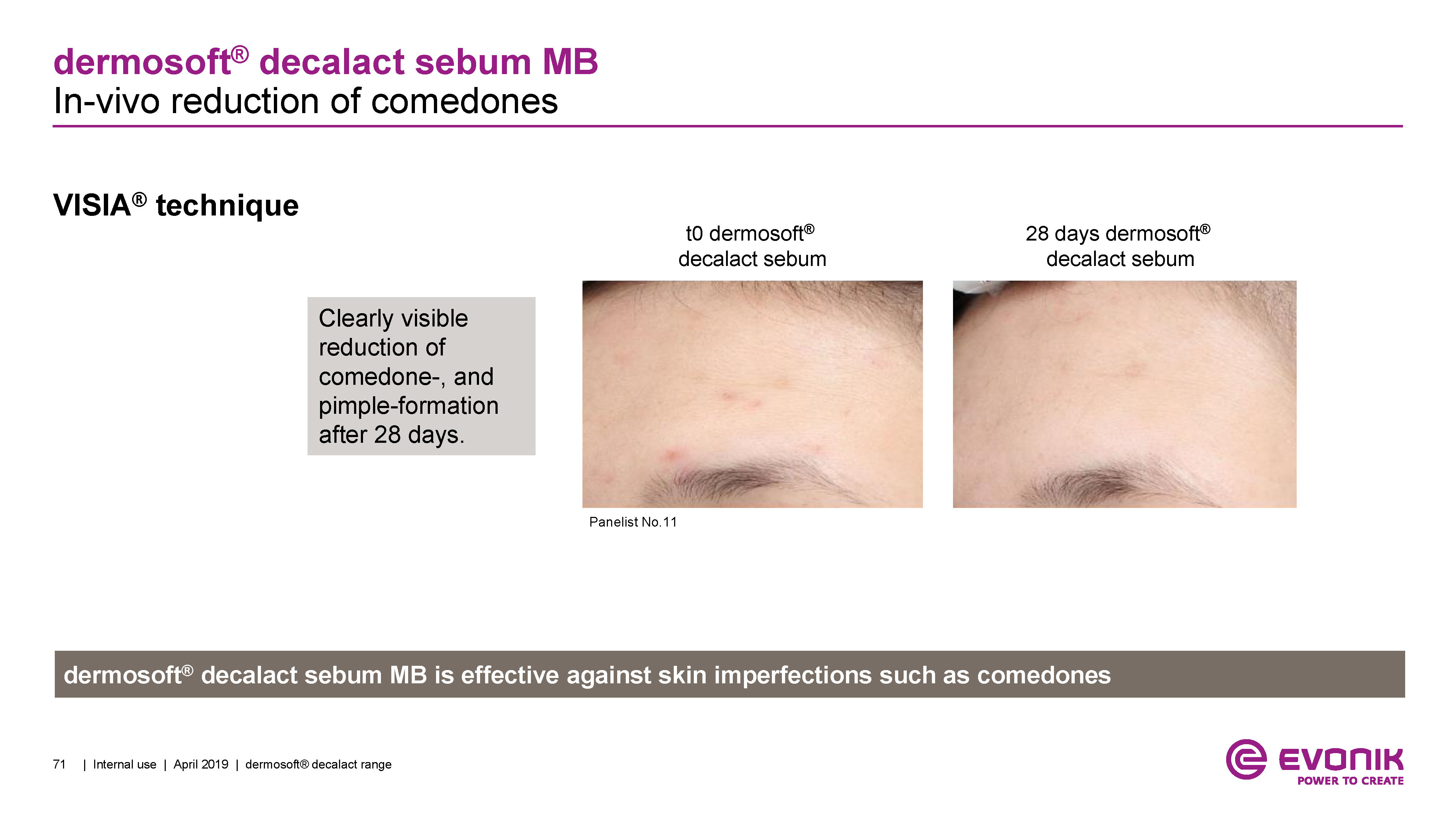 dermosoft® decalact sebum MB
In-vivo reduction of comedones

VISIA® technique

Clearly visible reduction of comedone-, and pimple-formation after 28 days.

t0 dermosoft® decalact sebum

28 days dermosoft® decalact sebum

Panelist No.11

dermosoft® decalact sebum MB is effective against skin imperfections such as comedones

71 | Internal use | April 2019 | dermosoft® decalact range

EVONIK
POWER TO CREATE